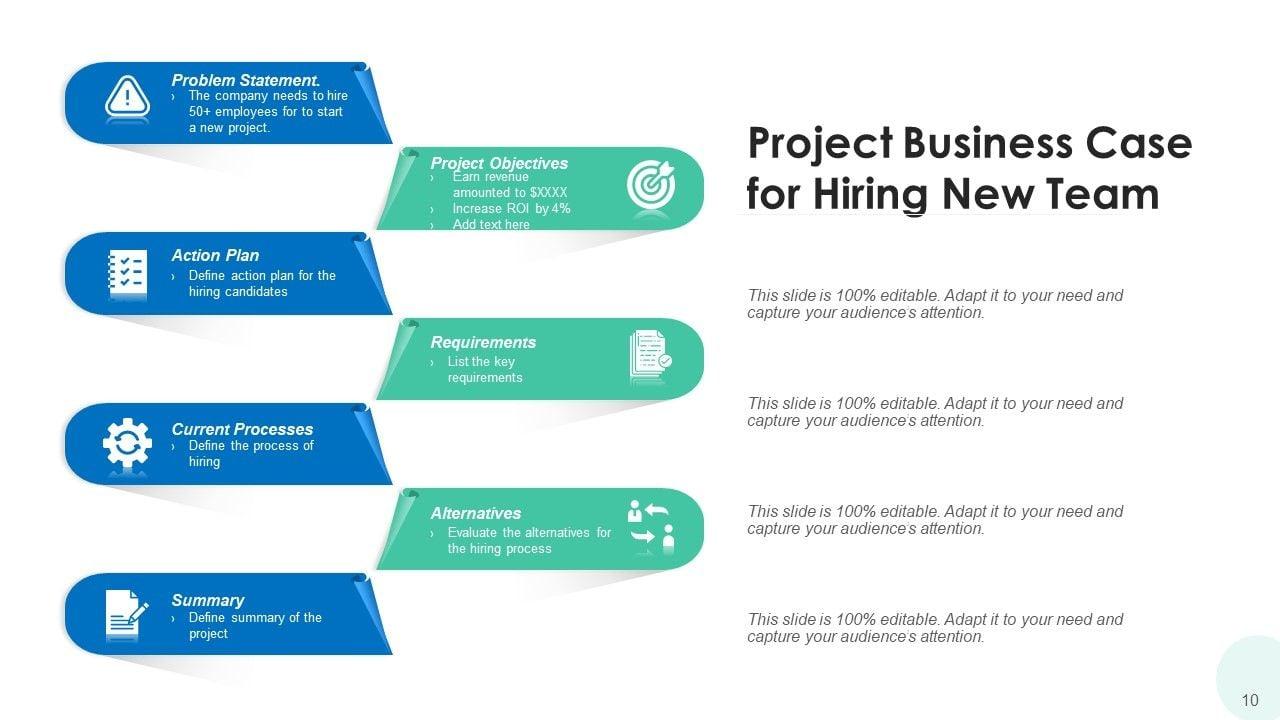 Problem Statement.
› The company needs to hire 50+ employees for to start a new project.

Project Objectives
› Earn revenue amounted to $XXXX
› Increase ROI by 4%
› Add text here

Action Plan
› Define action plan for the hiring candidates

Requirements
› List the key requirements

Current Processes
› Define the process of hiring

Alternatives
› Evaluate the alternatives for the hiring process

Summary
› Define summary of the project

Project Business Case for Hiring New Team

This slide is 100% editable. Adapt it to your need and capture your audience's attention.

This slide is 100% editable. Adapt it to your need and capture your audience's attention.

This slide is 100% editable. Adapt it to your need and capture your audience's attention.

This slide is 100% editable. Adapt it to your need and capture your audience's attention.

10